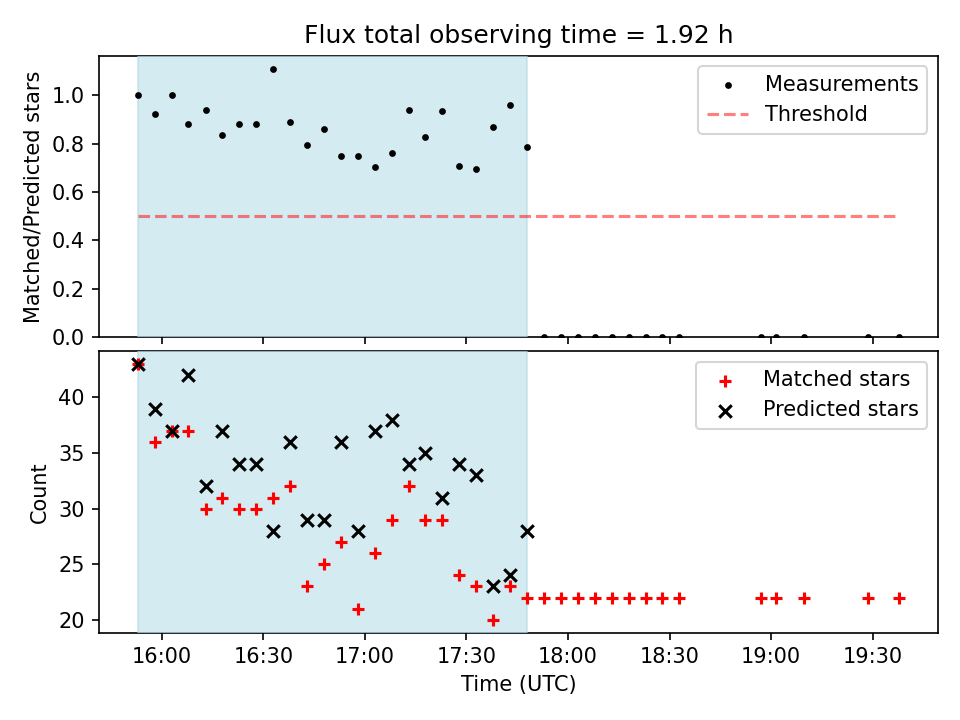 Flux total observing time = 1.92 h

Matched/Predicted stars

1.0
0.8
0.6
0.4
0.2
0.0

Measurements
Threshold

Count

40
35
30
25
20

Matched stars
Predicted stars

16:00
16:30
17:00
17:30
18:00
18:30
19:00
19:30

Time (UTC)